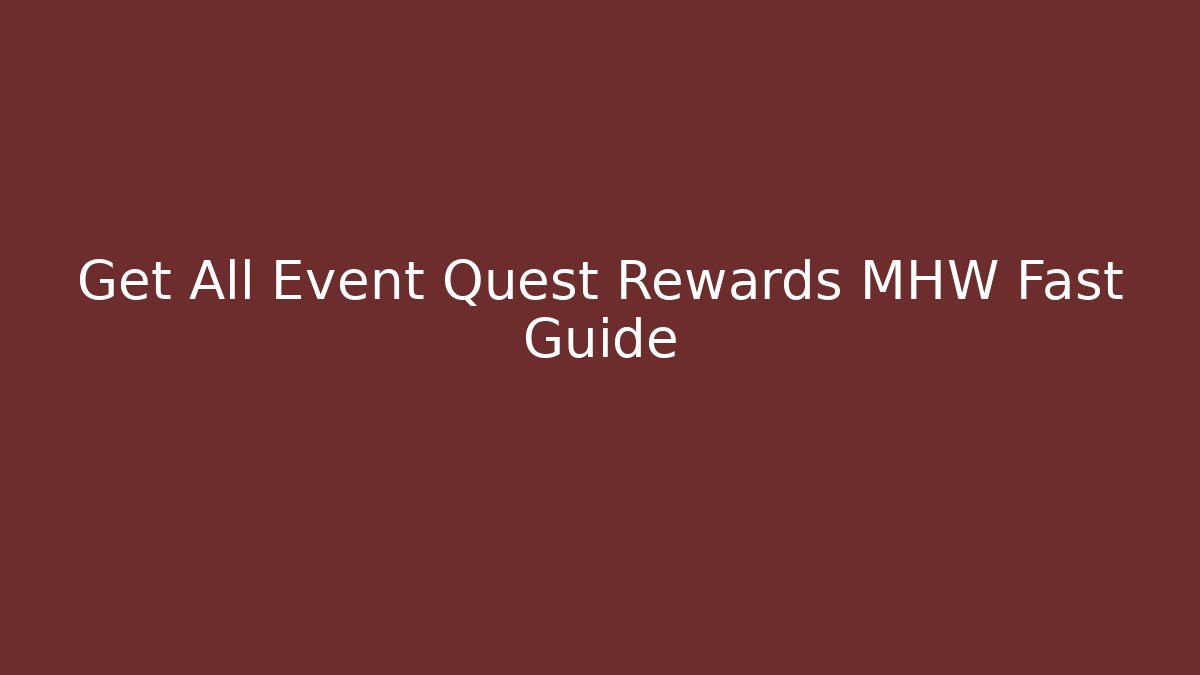 Get All Event Quest Rewards MHW Fast Guide